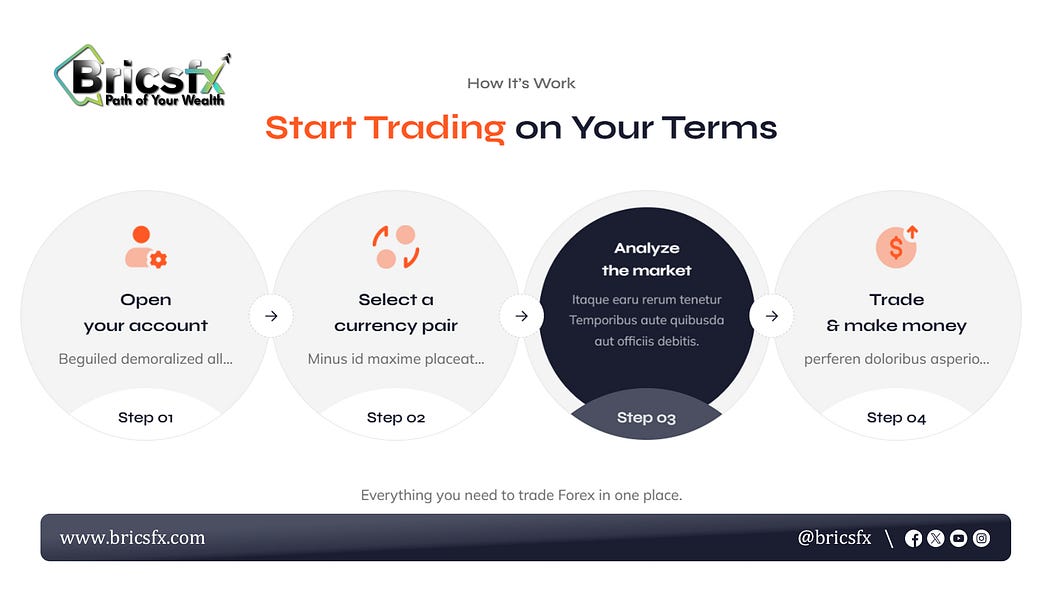 Bricsfx
Path of Your Wealth

How It's Work

Start Trading on Your Terms

Open your account

Beguiled demoralized all...

Step 01

Select a currency pair

Minus id maxime placeat...

Step 02

Analyze the market

Itaque earu rerum tenetur Temporibus aute quibusda aut officiis debitis.

Step 03

Trade & make money

perferen doloribus asperio...

Step 04

Everything you need to trade Forex in one place.

www.bricsfx.com

@bricsfx \